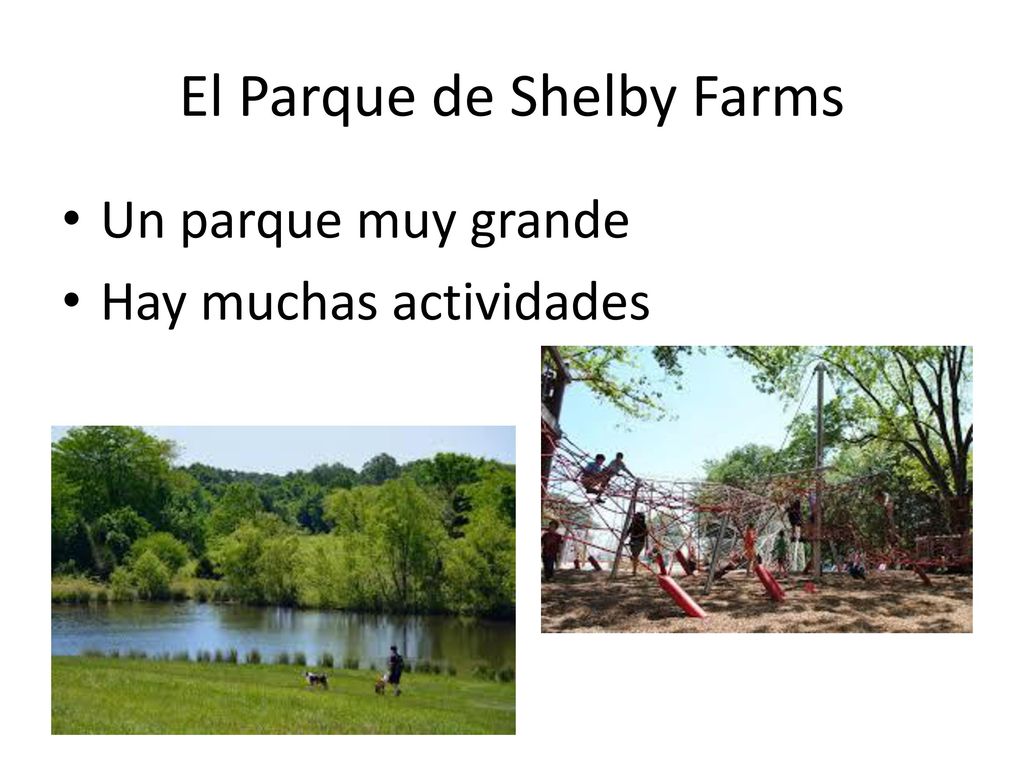 El Parque de Shelby Farms

• Un parque muy grande
• Hay muchas actividades